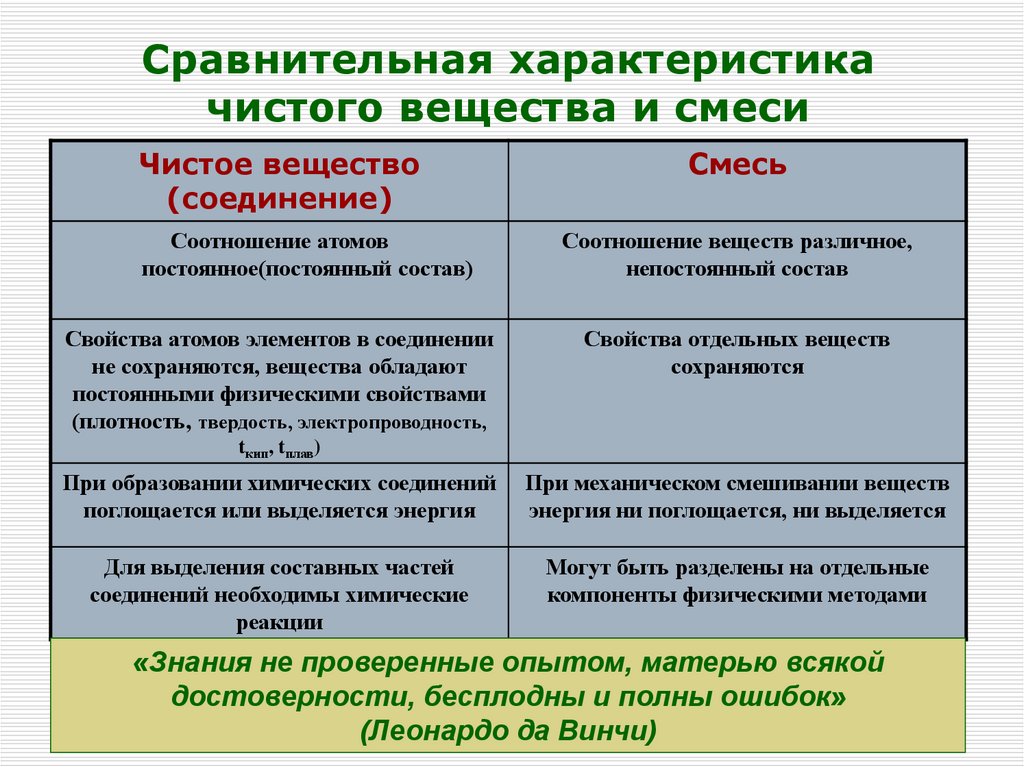 Сравнительная характеристика чистого вещества и смеси

| Чистое вещество (соединение) | Смесь |
|---|---|
| Соотношение атомов постоянное(постоянный состав) | Соотношение веществ различное, непостоянный состав |
| Свойства атомов элементов в соединении не сохраняются, вещества обладают постоянными физическими свойствами (плотность, твердость, электропроводность, $t_{кип}$, $t_{плав}$) | Свойства отдельных веществ сохраняются |
| При образовании химических соединений поглощается или выделяется энергия | При механическом смешивании веществ энергия ни поглощается, ни выделяется |
| Для выделения составных частей соединений необходимы химические реакции | Могут быть разделены на отдельные компоненты физическими методами |

«Знания не проверенные опытом, матерью всякой достоверности, бесплодны и полны ошибок»
(Леонардо да Винчи)